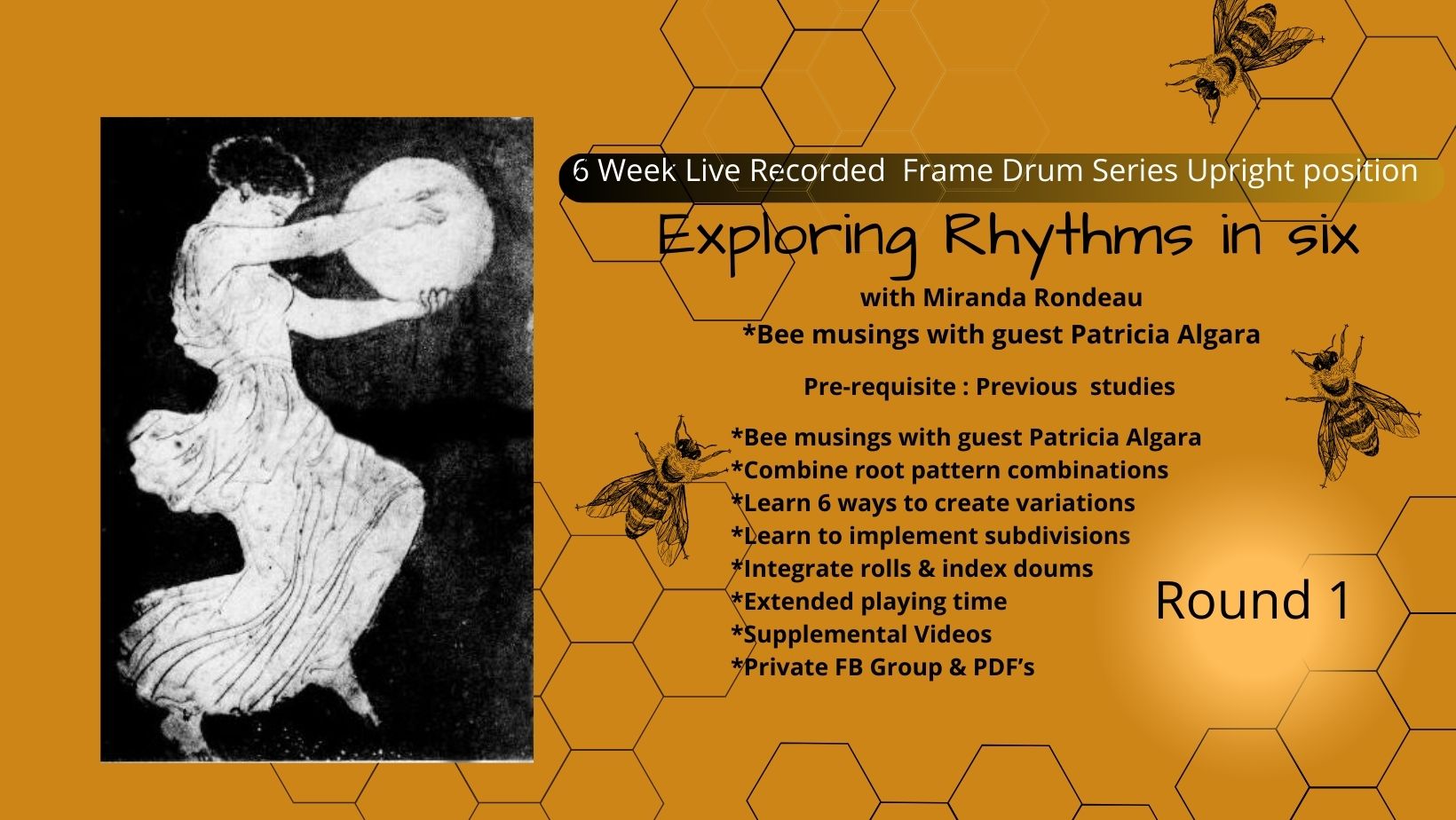 6 Week Live Recorded Frame Drum Series Upright position

Exploring Rhythms in six

with Miranda Rondeau
*Bee musings with guest Patricia Algara

Pre-requisite : Previous studies

*Bee musings with guest Patricia Algara
*Combine root pattern combinations
*Learn 6 ways to create variations
*Learn to implement subdivisions
*Integrate rolls & index doums
*Extended playing time
*Supplemental Videos
*Private FB Group & PDF's

Round 1